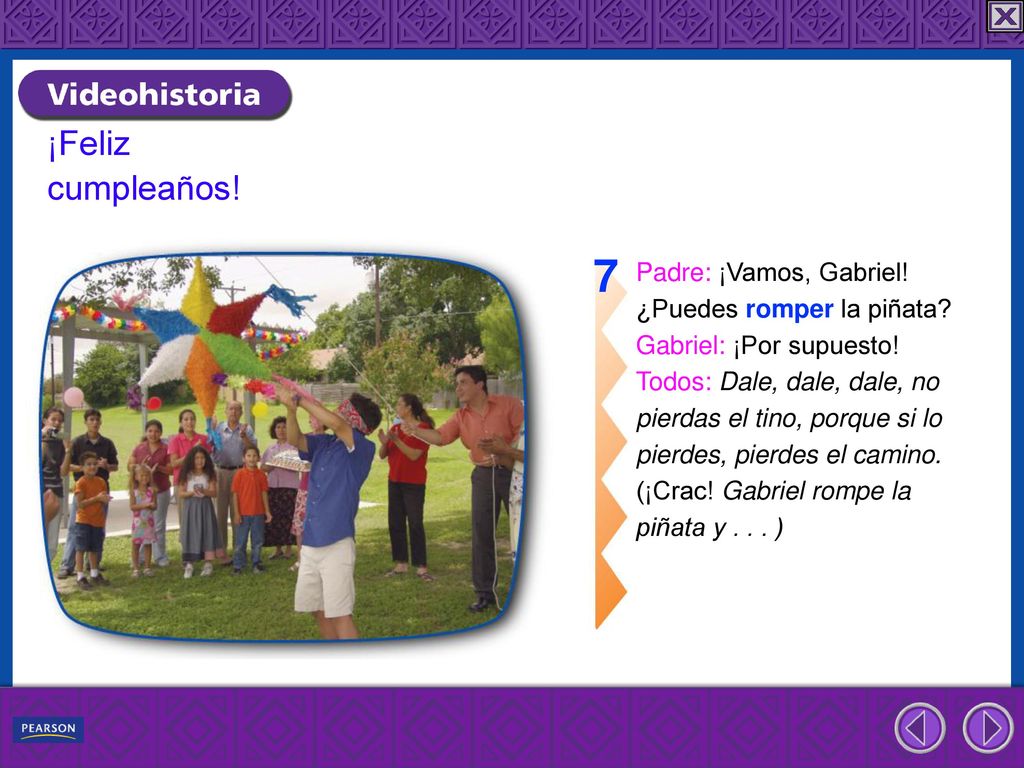 Videohistoria

¡Feliz cumpleaños!

7

Padre: ¡Vamos, Gabriel! ¿Puedes romper la piñata?

Gabriel: ¡Por supuesto!

Todos: Dale, dale, dale, no pierdas el tino, porque si lo pierdes, pierdes el camino.

(¡Crac! Gabriel rompe la piñata y . . . )

PEARSON